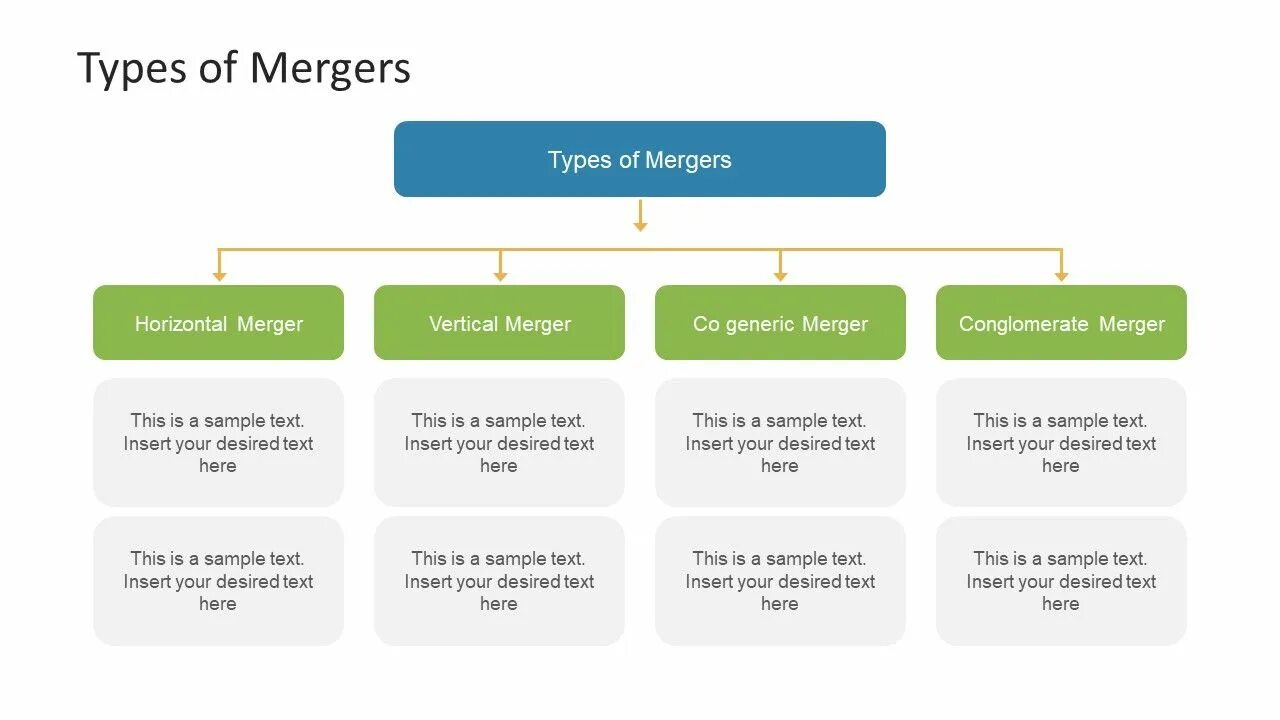 Types of Mergers

Types of Mergers

Horizontal Merger

This is a sample text. Insert your desired text here

This is a sample text. Insert your desired text here

Vertical Merger

This is a sample text. Insert your desired text here

This is a sample text. Insert your desired text here

Co generic Merger

This is a sample text. Insert your desired text here

This is a sample text. Insert your desired text here

Conglomerate Merger

This is a sample text. Insert your desired text here

This is a sample text. Insert your desired text here